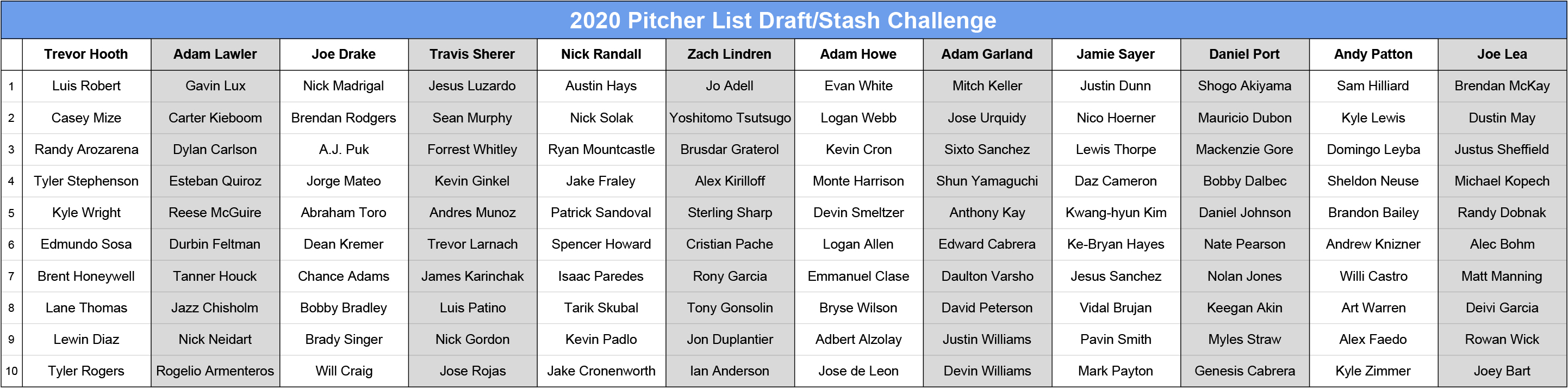 2020 Pitcher List Draft/Stash Challenge

| | Trevor Hooth | Adam Lawler | Joe Drake | Travis Sherer | Nick Randall | Zach Lindren | Adam Howe | Adam Garland | Jamie Sayer | Daniel Port | Andy Patton | Joe Lea |
|---|---|---|---|---|---|---|---|---|---|---|---|---|
| 1 | Luis Robert | Gavin Lux | Nick Madrigal | Jesus Luzardo | Austin Hays | Jo Adell | Evan White | Mitch Keller | Justin Dunn | Shogo Akiyama | Sam Hilliard | Brendan McKay |
| 2 | Casey Mize | Carter Kieboom | Brendan Rodgers | Sean Murphy | Nick Solak | Yoshitomo Tsutsugo | Logan Webb | Jose Urquidy | Nico Hoerner | Mauricio Dubon | Kyle Lewis | Dustin May |
| 3 | Randy Arozarena | Dylan Carlson | A.J. Puk | Forrest Whitley | Ryan Mountcastle | Brusdar Graterol | Kevin Cron | Sixto Sanchez | Lewis Thorpe | Mackenzie Gore | Domingo Leyba | Justus Sheffield |
| 4 | Tyler Stephenson | Esteban Quiroz | Jorge Mateo | Kevin Ginkel | Jake Fraley | Alex Kirilloff | Monte Harrison | Shun Yamaguchi | Daz Cameron | Bobby Dalbec | Sheldon Neuse | Michael Kopech |
| 5 | Kyle Wright | Reese McGuire | Abraham Toro | Andres Munoz | Patrick Sandoval | Sterling Sharp | Devin Smeltzer | Anthony Kay | Kwang-hyun Kim | Daniel Johnson | Brandon Bailey | Randy Dobnak |
| 6 | Edmundo Sosa | Durbin Feltman | Dean Kremer | Trevor Larnach | Spencer Howard | Cristian Pache | Logan Allen | Edward Cabrera | Ke-Bryan Hayes | Nate Pearson | Andrew Knizner | Alec Bohm |
| 7 | Brent Honeywell | Tanner Houck | Chance Adams | James Karinchak | Isaac Paredes | Rony Garcia | Emmanuel Clase | Daulton Varsho | Jesus Sanchez | Nolan Jones | Willi Castro | Matt Manning |
| 8 | Lane Thomas | Jazz Chisholm | Bobby Bradley | Luis Patino | Tarik Skubal | Tony Gonsolin | Bryse Wilson | David Peterson | Vidal Brujan | Keegan Akin | Art Warren | Deivi Garcia |
| 9 | Lewin Diaz | Nick Neidart | Brady Singer | Nick Gordon | Kevin Padlo | Jon Duplantier | Adbert Alzolay | Justin Williams | Pavin Smith | Myles Straw | Alex Faedo | Rowan Wick |
| 10 | Tyler Rogers | Rogelio Armenteros | Will Craig | Jose Rojas | Jake Cronenworth | Ian Anderson | Jose de Leon | Devin Williams | Mark Payton | Genesis Cabrera | Kyle Zimmer | Joey Bart |